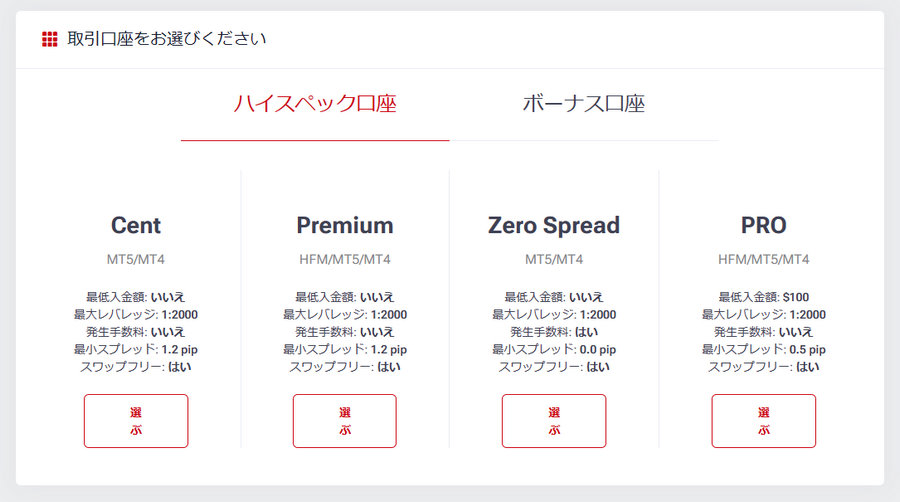 取引口座をお選びください

ハイスペック口座

ボーナス口座

Cent

MT5/MT4

最低入金額: いいえ
最大レバレッジ: 1:2000
発生手数料: いいえ
最小スプレッド: 1.2 pip
スワップフリー: はい

選ぶ

Premium

HFM/MT5/MT4

最低入金額: いいえ
最大レバレッジ: 1:2000
発生手数料: いいえ
最小スプレッド: 1.2 pip
スワップフリー: はい

選ぶ

Zero Spread

MT5/MT4

最低入金額: いいえ
最大レバレッジ: 1:2000
発生手数料: はい
最小スプレッド: 0.0 pip
スワップフリー: はい

選ぶ

PRO

HFM/MT5/MT4

最低入金額: $100
最大レバレッジ: 1:2000
発生手数料: いいえ
最小スプレッド: 0.5 pip
スワップフリー: はい

選ぶ